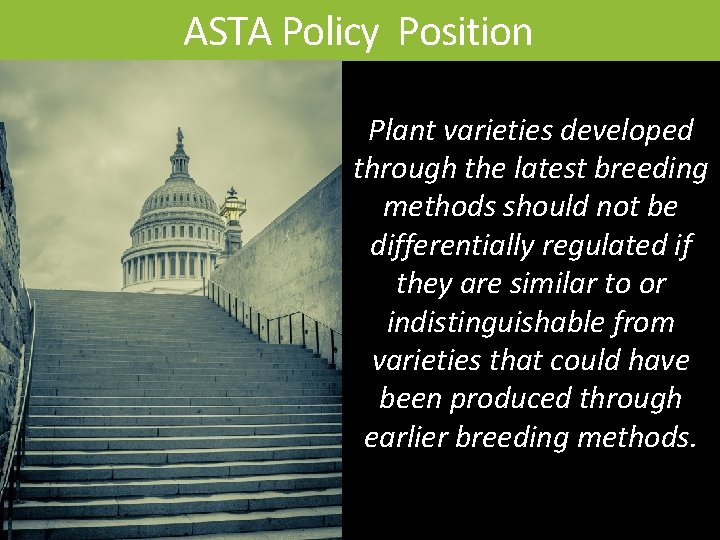 ASTA Policy  Position

Plant varieties developed through the latest breeding methods should not be differentially regulated if they are similar to or indistinguishable from varieties that could have been produced through earlier breeding methods.